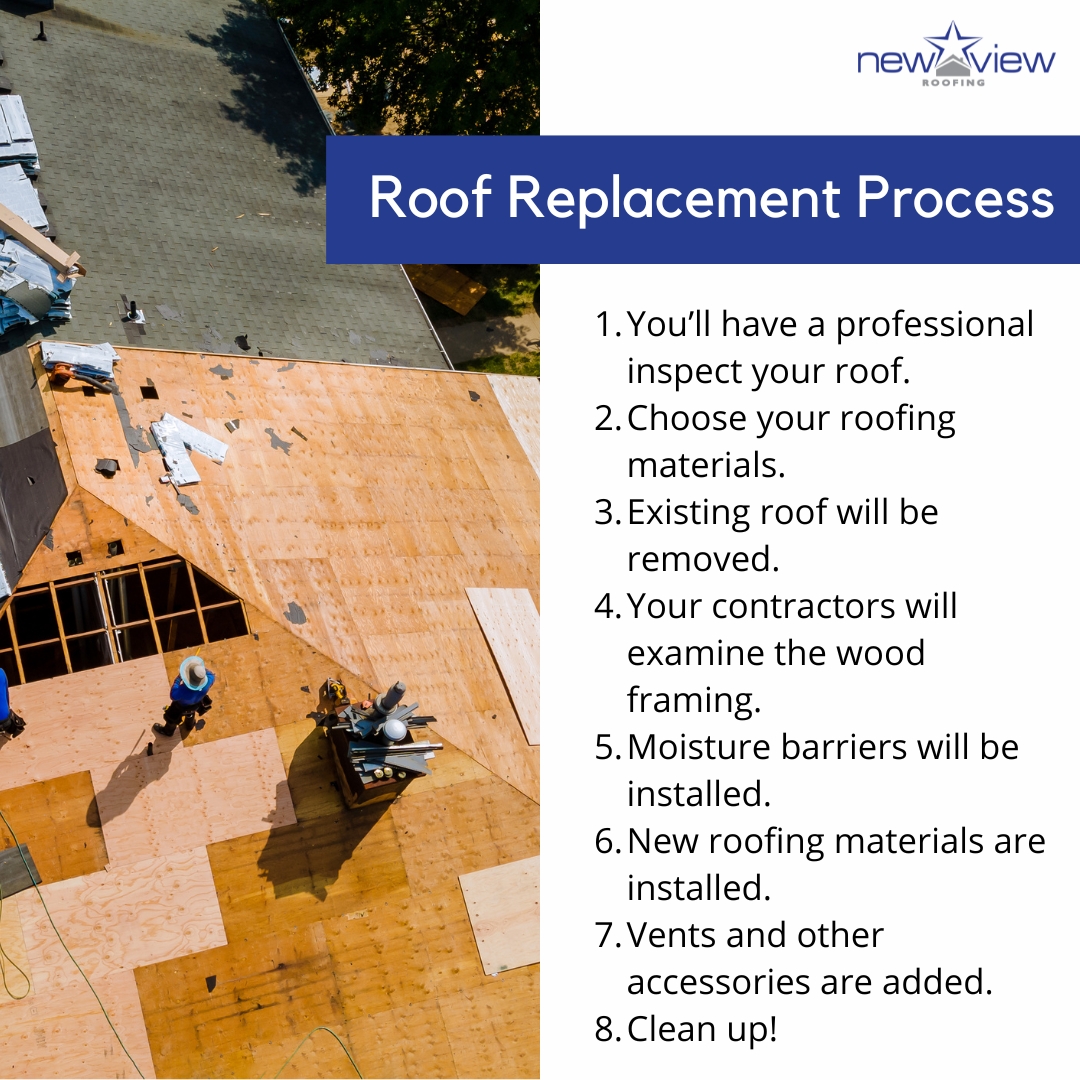 new view
ROOFING

Roof Replacement Process

1. You'll have a professional inspect your roof.
2. Choose your roofing materials.
3. Existing roof will be removed.
4. Your contractors will examine the wood framing.
5. Moisture barriers will be installed.
6. New roofing materials are installed.
7. Vents and other accessories are added.
8. Clean up!